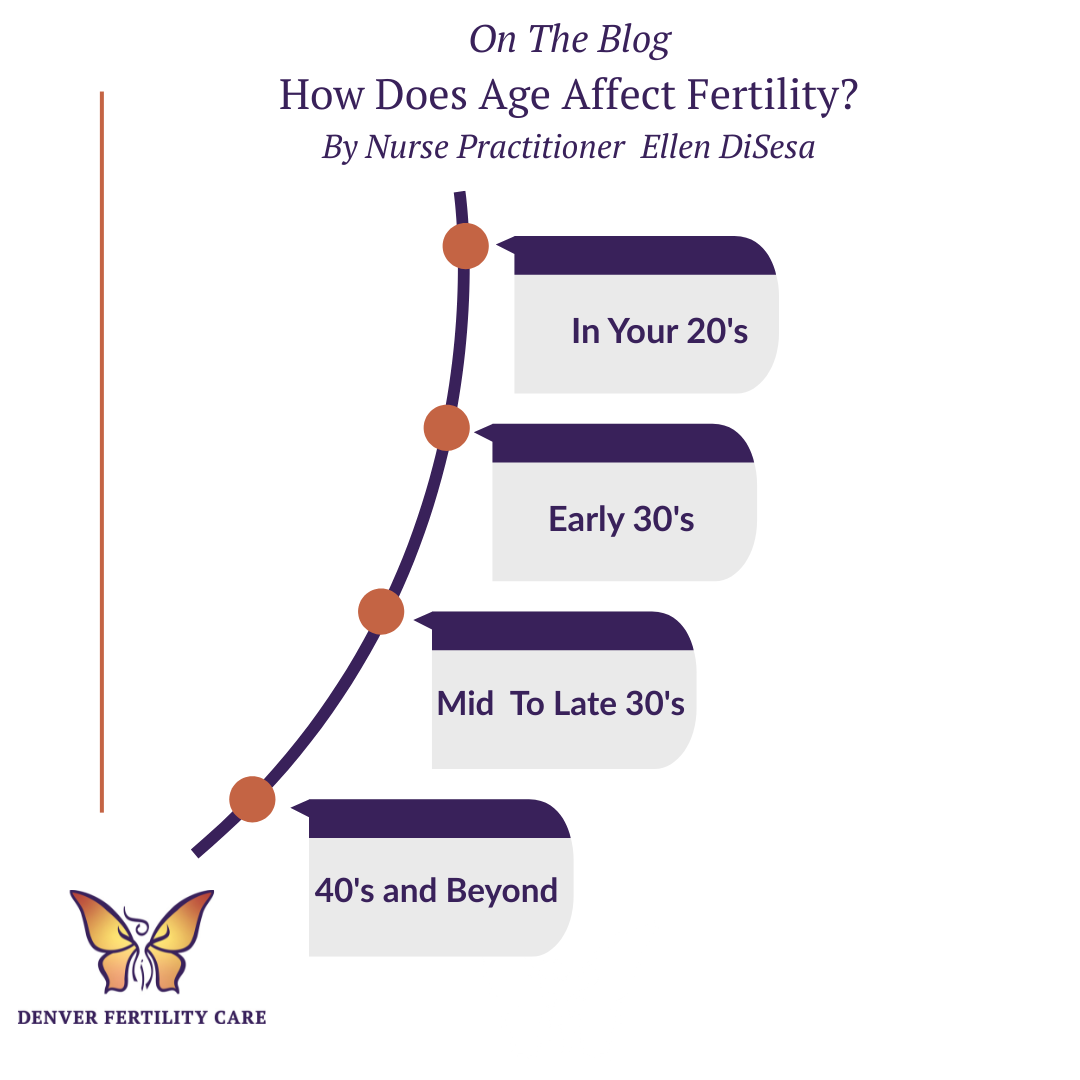 On The Blog
How Does Age Affect Fertility?
By Nurse Practitioner Ellen DiSesa

In Your 20's

Early 30's

Mid To Late 30's

40's and Beyond

DENVER FERTILITY CARE